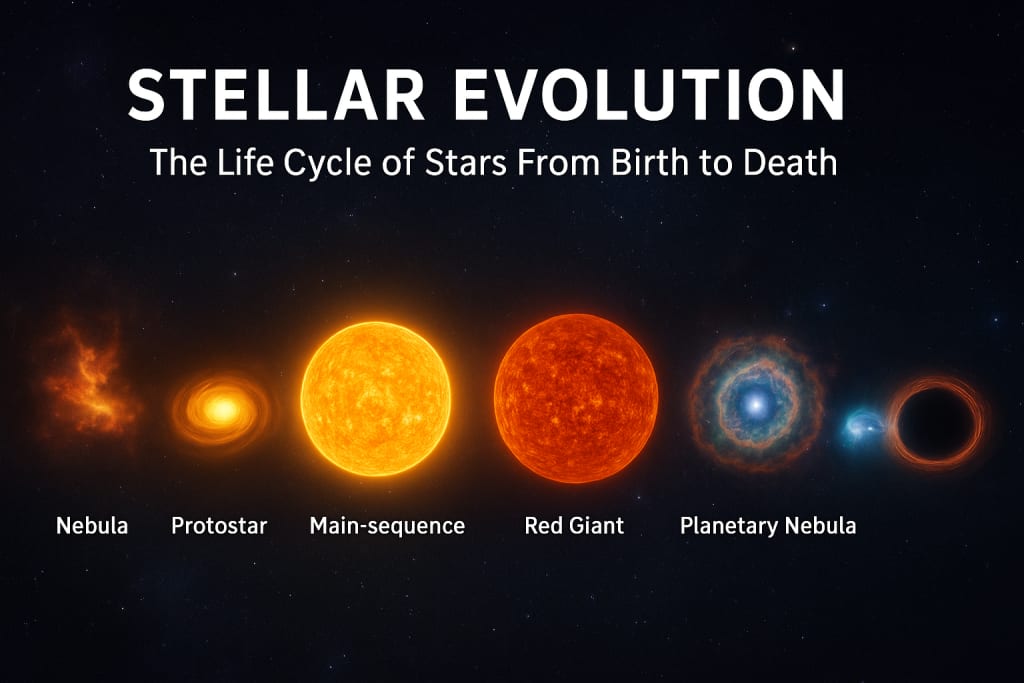 STELLAR EVOLUTION
The Life Cycle of Stars From Birth to Death

Nebula
Protostar
Main-sequence
Red Giant
Planetary Nebula